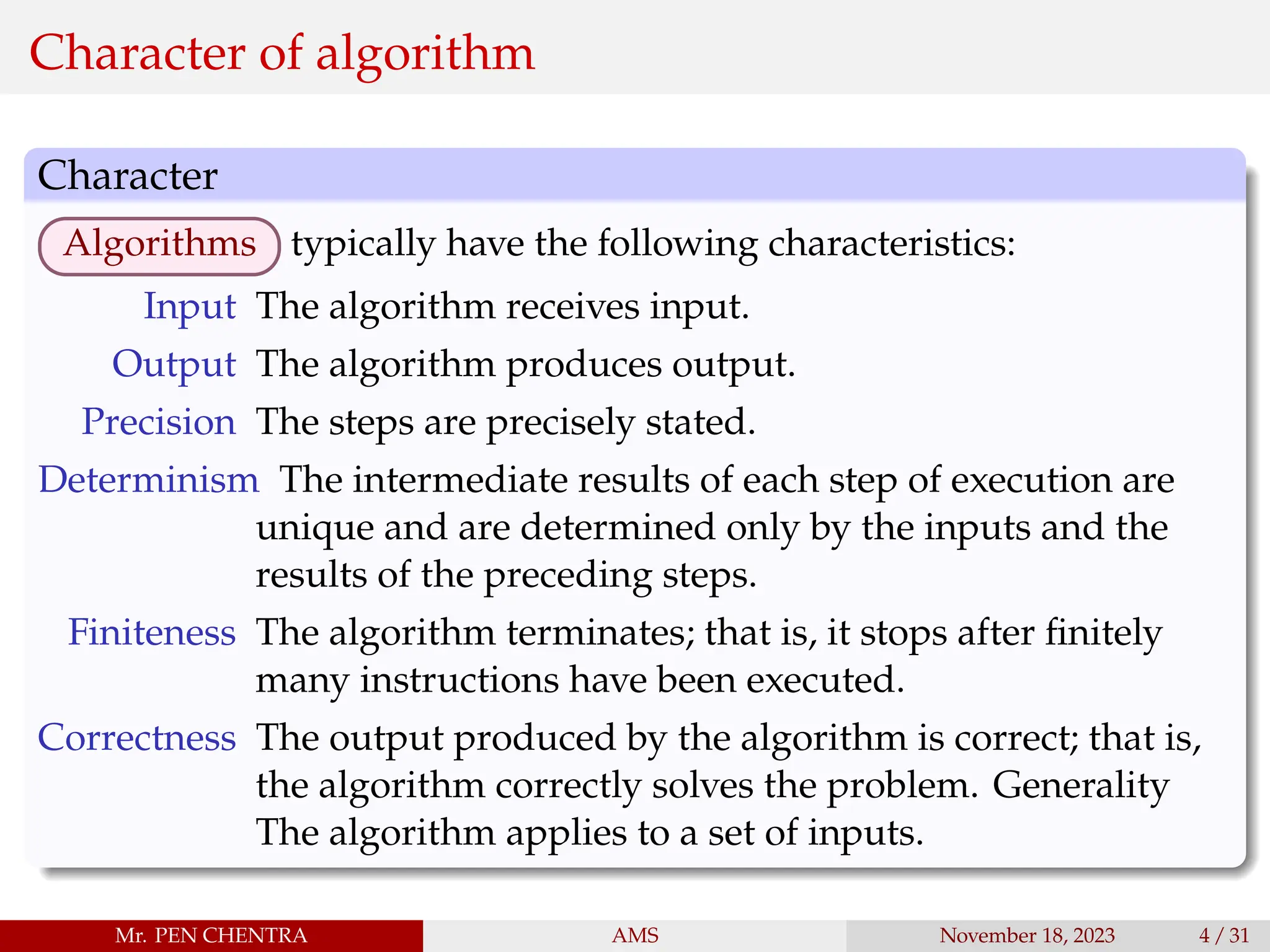 Character of algorithm

Character

Algorithms typically have the following characteristics:

Input The algorithm receives input.

Output The algorithm produces output.

Precision The steps are precisely stated.

Determinism The intermediate results of each step of execution are unique and are determined only by the inputs and the results of the preceding steps.

Finiteness The algorithm terminates; that is, it stops after finitely many instructions have been executed.

Correctness The output produced by the algorithm is correct; that is, the algorithm correctly solves the problem. Generality The algorithm applies to a set of inputs.

Mr. PEN CHENTRA AMS November 18, 2023 4 / 31